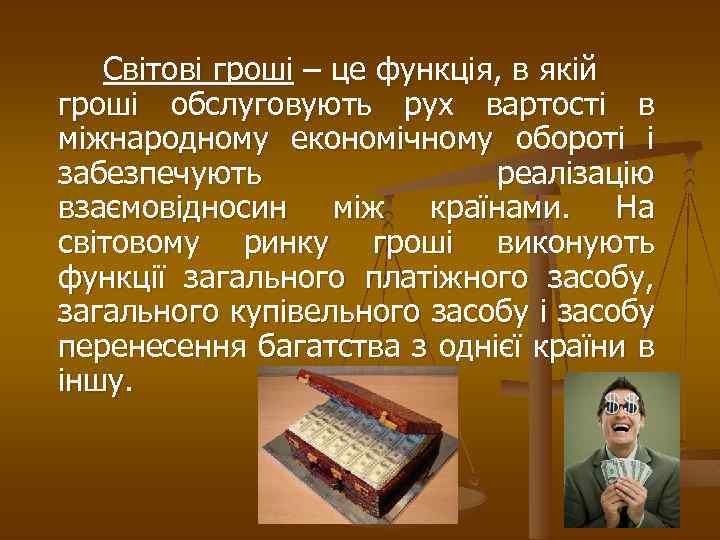 Світові гроші – це функція, в якій гроші обслуговують рух вартості в міжнародному економічному обороті і забезпечують реалізацію взаємовідносин між країнами. На світовому ринку гроші виконують функції загального платіжного засобу, загального купівельного засобу і засобу перенесення багатства з однієї країни в іншу.